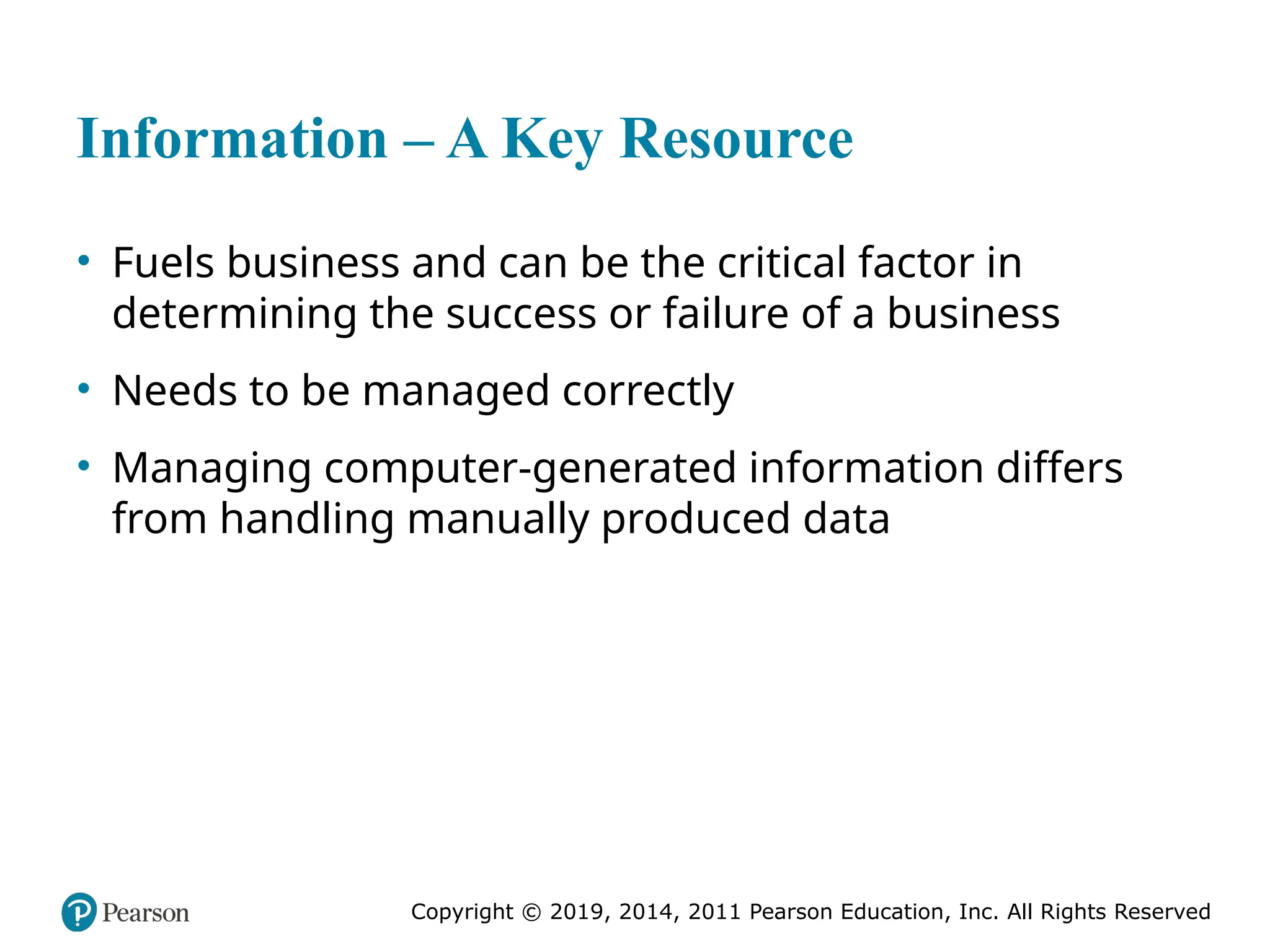 Information – A Key Resource

• Fuels business and can be the critical factor in determining the success or failure of a business

• Needs to be managed correctly

• Managing computer-generated information differs from handling manually produced data

Pearson

Copyright © 2019, 2014, 2011 Pearson Education, Inc. All Rights Reserved